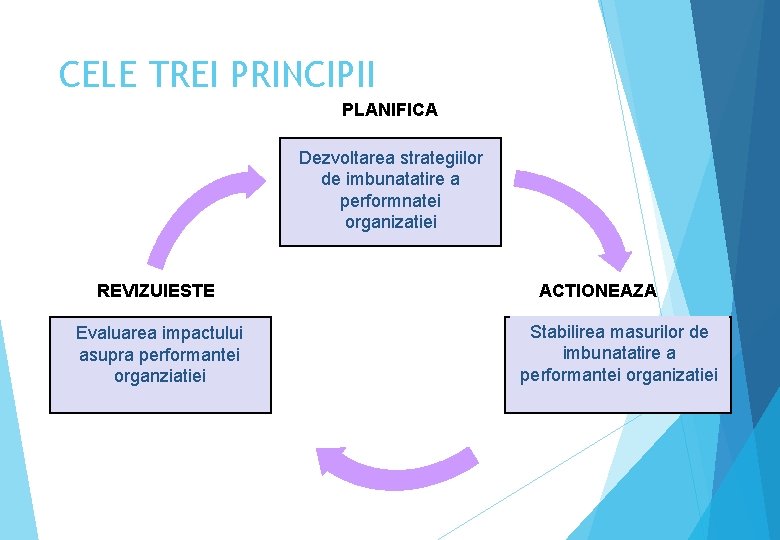 CELE TREI PRINCIPII

PLANIFICA

Dezvoltarea strategiilor de imbunatatire a performnatei organizatiei

ACTIONEAZA

Stabilirea masurilor de imbunatatire a performantei organizatiei

REVIZUIESTE

Evaluarea impactului asupra performantei organziatiei